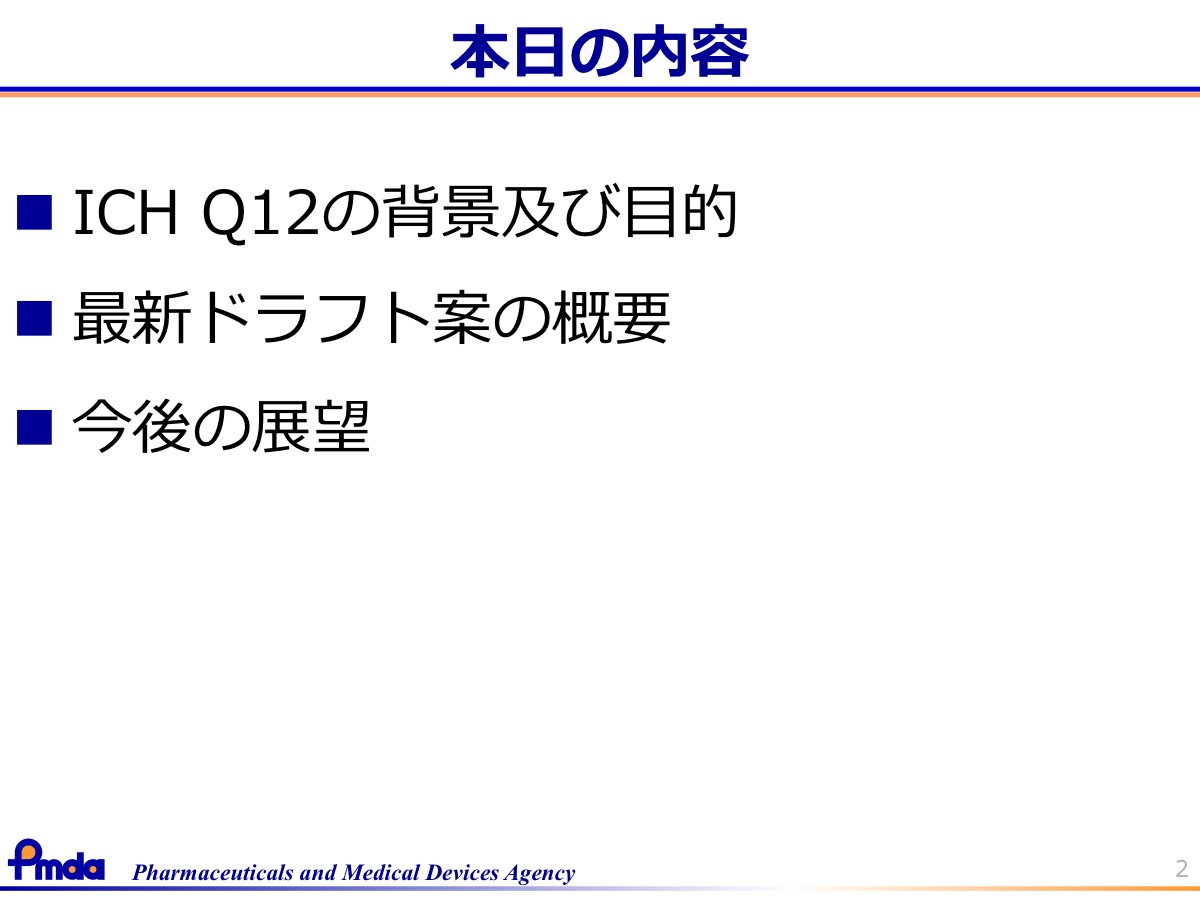 本日の内容

■ ICH Q12の背景及び目的

■ 最新ドラフト案の概要

■ 今後の展望

Pmda Pharmaceuticals and Medical Devices Agency

2